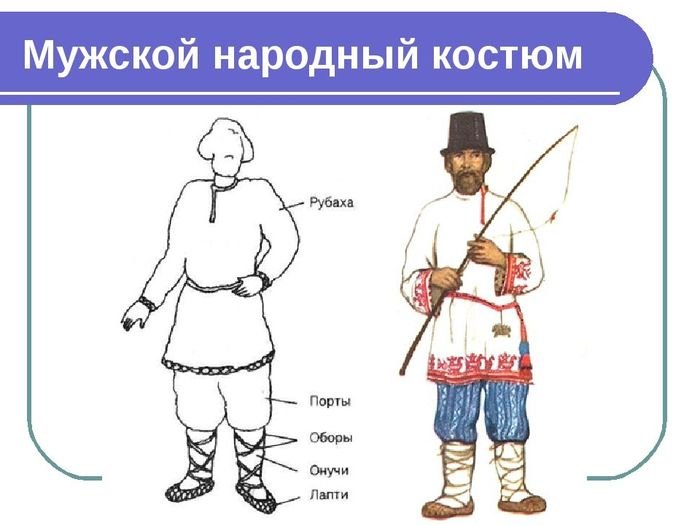 Мужской народный костюм

Рубаха

Порты

Оборы

Онучи

Лапти